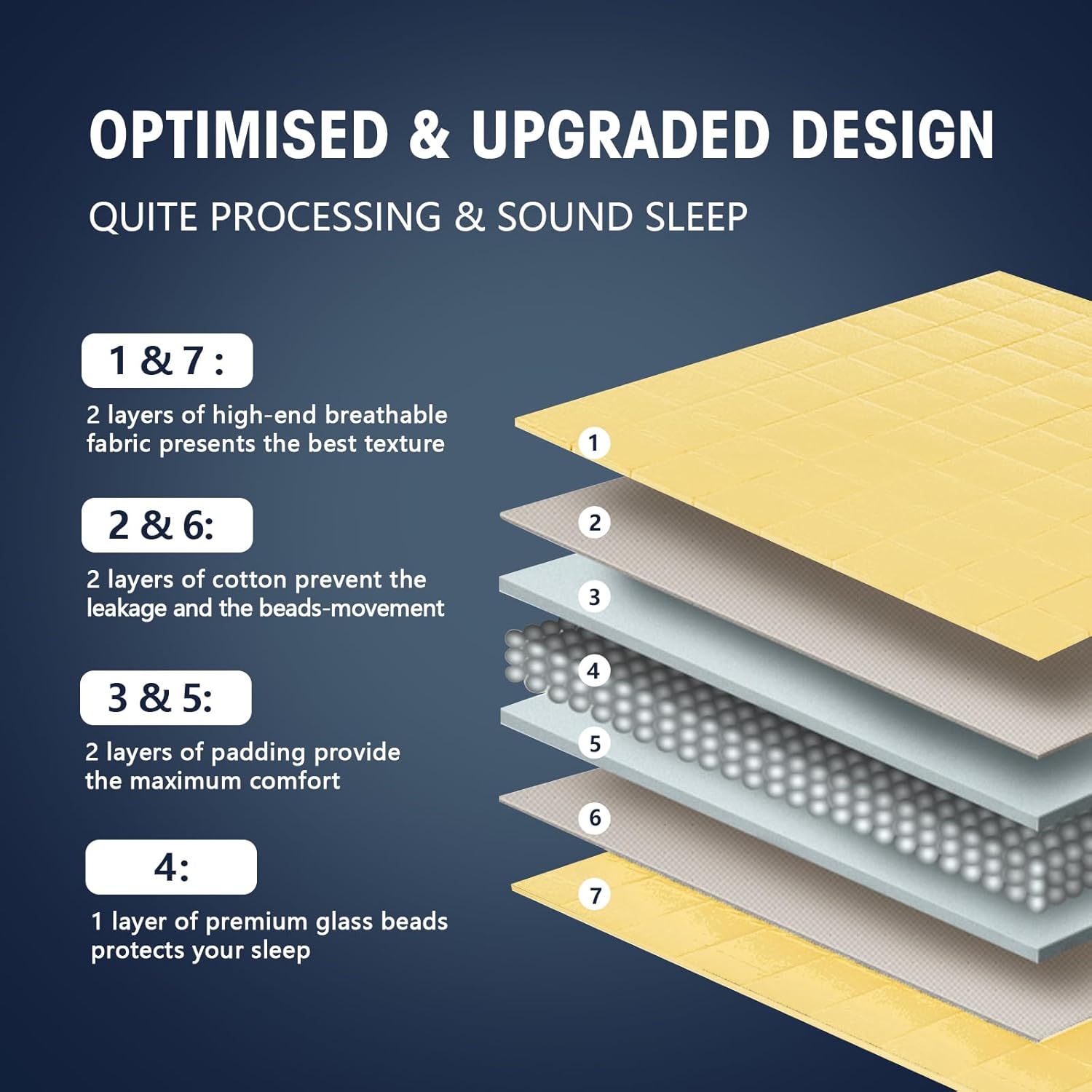 OPTIMISED & UPGRADED DESIGN

QUITE PROCESSING & SOUND SLEEP

1 & 7 :

2 layers of high-end breathable fabric presents the best texture

2 & 6:

2 layers of cotton prevent the leakage and the beads-movement

3 & 5:

2 layers of padding provide the maximum comfort

4:

1 layer of premium glass beads protects your sleep

1

2

3

4

5

6

7